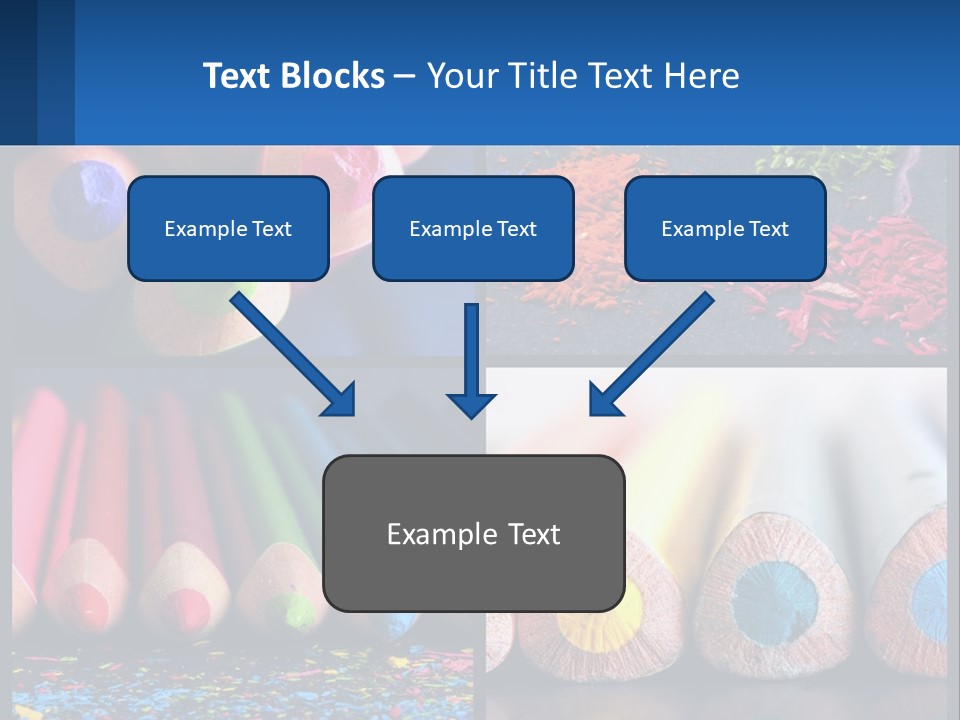 Text Blocks – Your Title Text Here

Example Text

Example Text

Example Text

Example Text